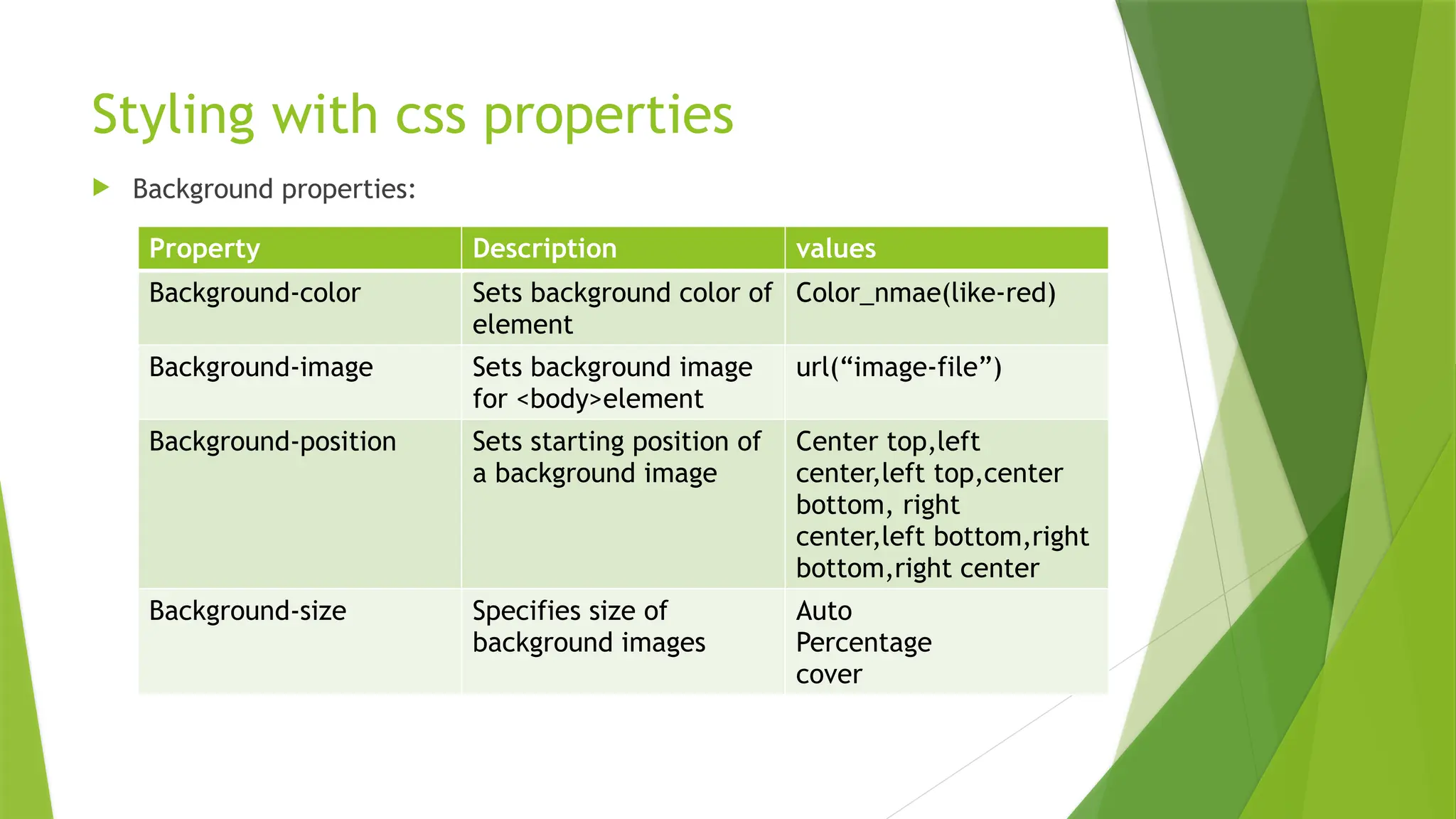 Styling with css properties

Background properties:

| Property | Description | values |
|---|---|---|
| Background-color | Sets background color of element | Color_nmae(like-red) |
| Background-image | Sets background image for <body>element | url(“image-file”) |
| Background-position | Sets starting position of a background image | Center top,left center,left top,center bottom, right center,left bottom,right bottom,right center |
| Background-size | Specifies size of background images | Auto Percentage cover |